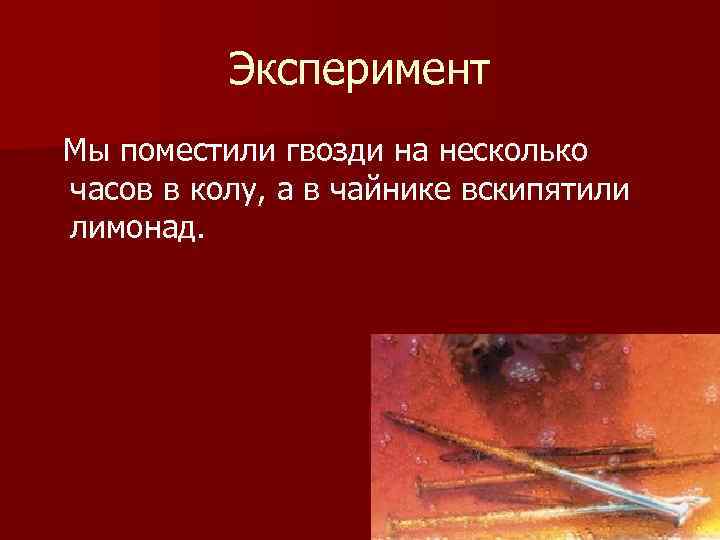 Эксперимент

Мы поместили гвозди на несколько часов в колу, а в чайнике вскипятили лимонад.